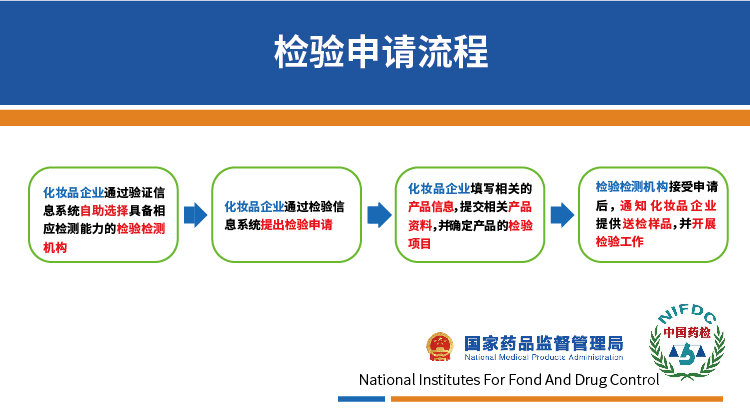 检验申请流程

化妆品企业通过验证信息系统自助选择具备相应检测能力的检验检测机构

化妆品企业通过检验信息系统提出检验申请

化妆品企业填写相关的产品信息，提交相关产品资料，并确定产品的检验项目

检验检测机构接受申请后，通知化妆品企业提供送检样品，并开展检验工作

国家药品监督管理局
National Medical Products Administration

NIFDC
中国药检

National Institutes For Fond And Drug Control